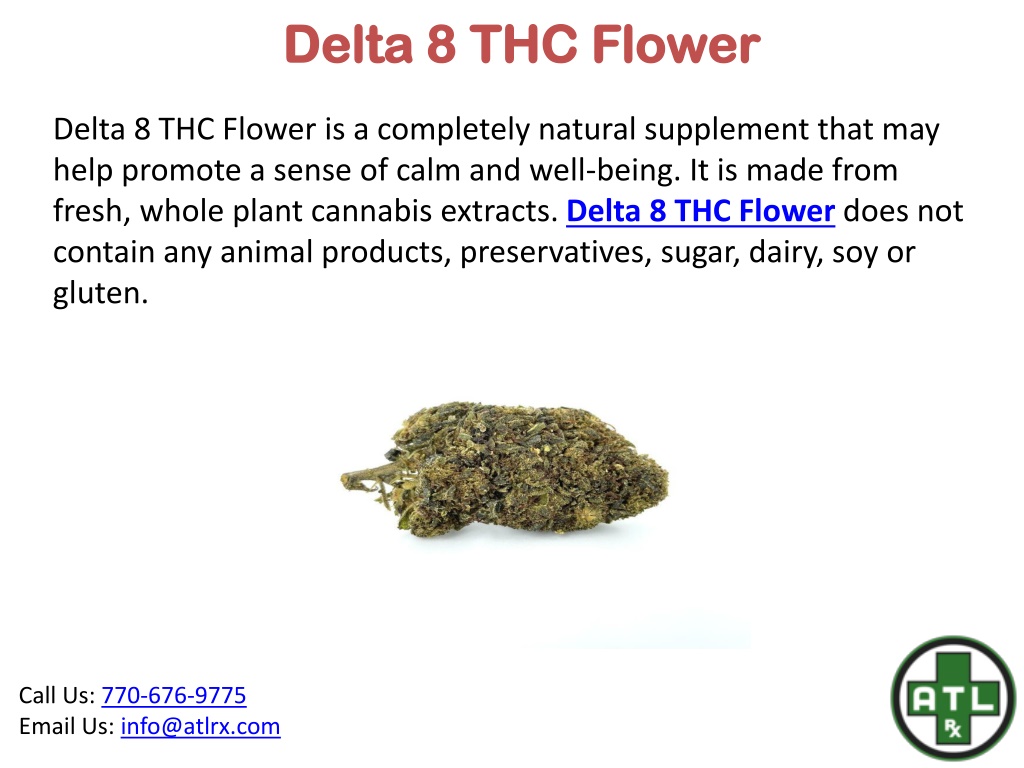 Delta 8 THC Flower

Delta 8 THC Flower is a completely natural supplement that may help promote a sense of calm and well-being. It is made from fresh, whole plant cannabis extracts. Delta 8 THC Flower does not contain any animal products, preservatives, sugar, dairy, soy or gluten.

Call Us: 770-676-9775
Email Us: info@atlrx.com

ATL Rx